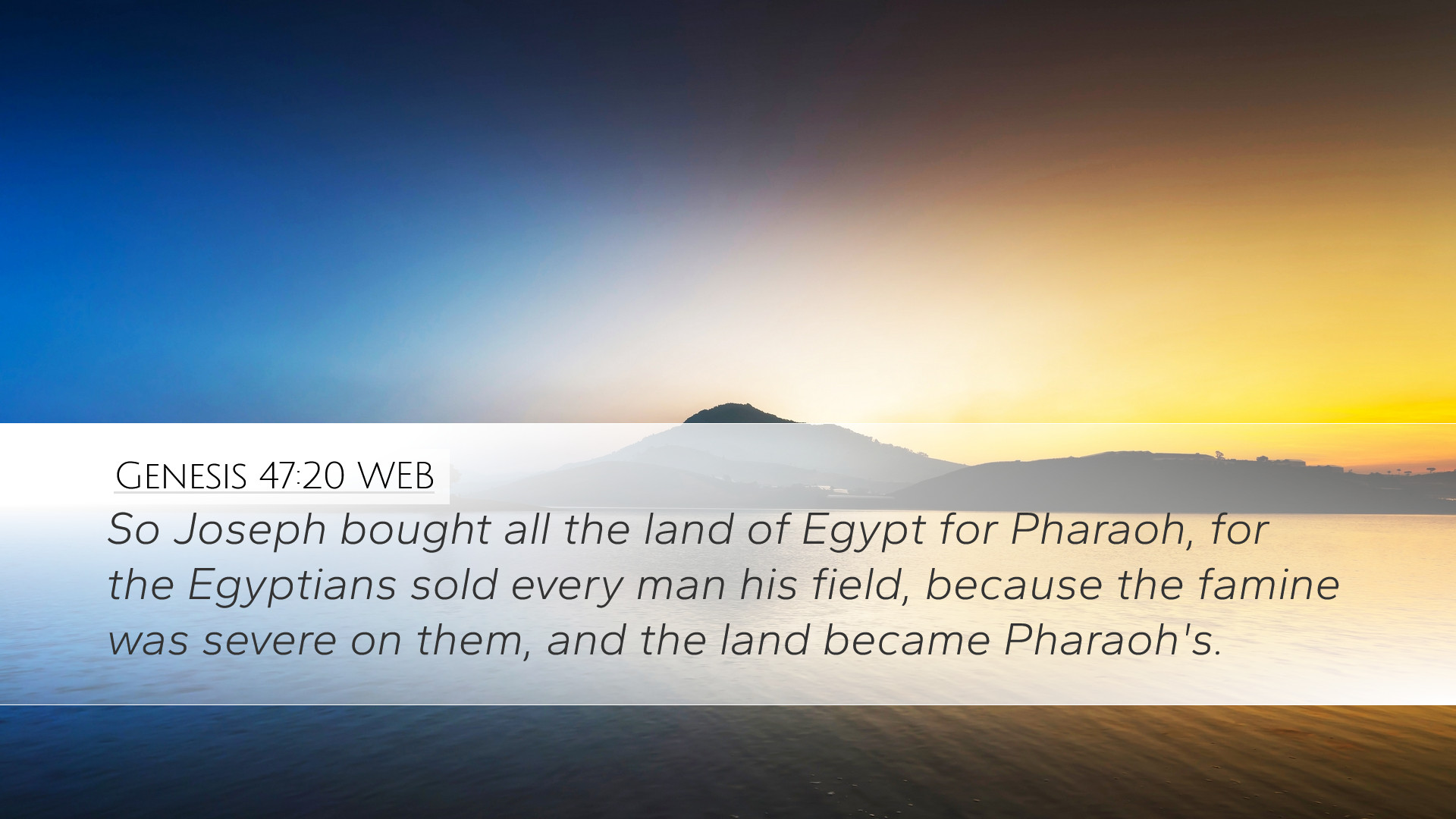 Genesis 47:20 WEB

So Joseph bought all the land of Egypt for Pharaoh, for the Egyptians sold every man his field, because the famine was severe on them, and the land became Pharaoh's.